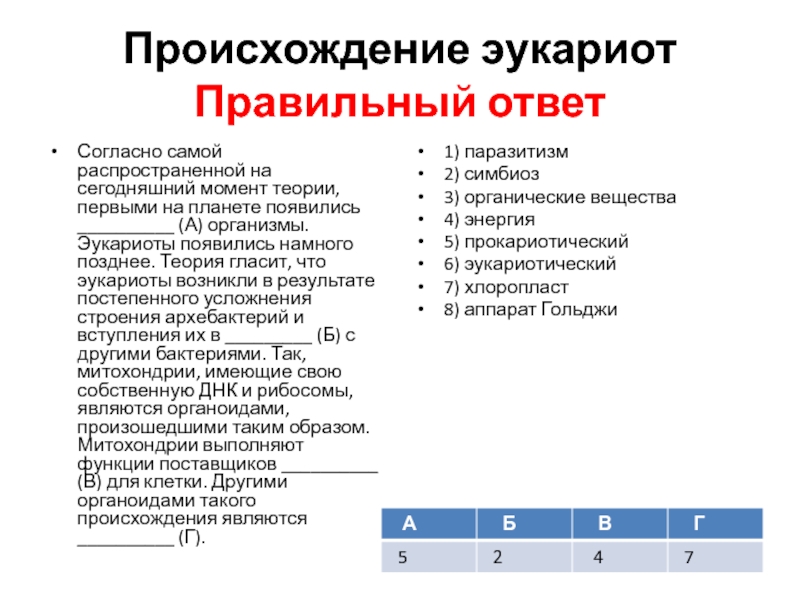 Происхождение эукариот
Правильный ответ

• Согласно самой распространенной на сегодняшний момент теории, первыми на планете появились __________ (А) организмы. Эукариоты появились намного позднее. Теория гласит, что эукариоты возникли в результате постепенного усложнения строения архебактерий и вступления их в _________ (Б) с другими бактериями. Так, митохондрии, имеющие свою собственную ДНК и рибосомы, являются органоидами, произошедшими таким образом. Митохондрии выполняют функции поставщиков __________ (В) для клетки. Другими органоидами такого происхождения являются __________ (Г).

• 1) паразитизм
• 2) симбиоз
• 3) органические вещества
• 4) энергия
• 5) прокариотический
• 6) эукариотический
• 7) хлоропласт
• 8) аппарат Гольджи

| А | Б | В | Г |
|---|---|---|---|
| 5 | 2 | 4 | 7 |